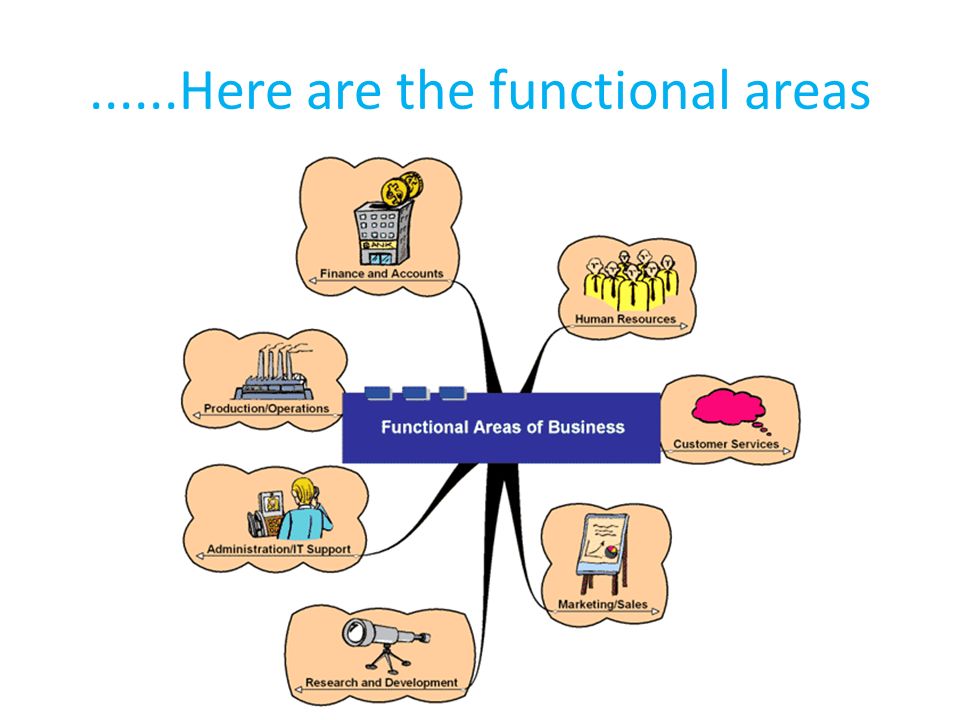 ......Here are the functional areas

BANK

Finance and Accounts

Human Resources

Production/Operations

Functional Areas of Business

Customer Services

Administration/IT Support

Marketing/Sales

Research and Development